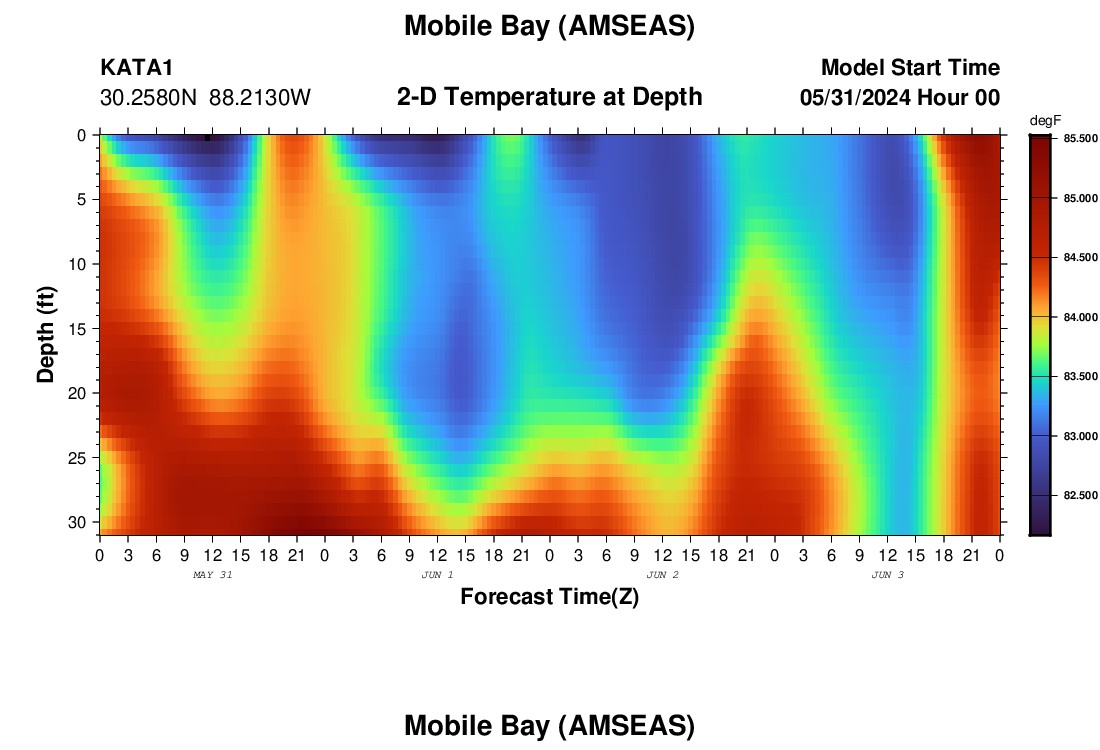 Mobile Bay (AMSEAS)

KATA1
30.2580N 88.2130W

2-D Temperature at Depth

Model Start Time
05/31/2024 Hour 00

degF
85.500
85.000
84.500
84.000
83.500
83.000
82.500

Depth (ft)
0
5
10
15
20
25
30

0 3 6 9 12 15 18 21 0 3 6 9 12 15 18 21 0 3 6 9 12 15 18 21 0 3 6 9 12 15 18 21 0
MAY 31
JUN 1
JUN 2
JUN 3

Forecast Time(Z)

Mobile Bay (AMSEAS)